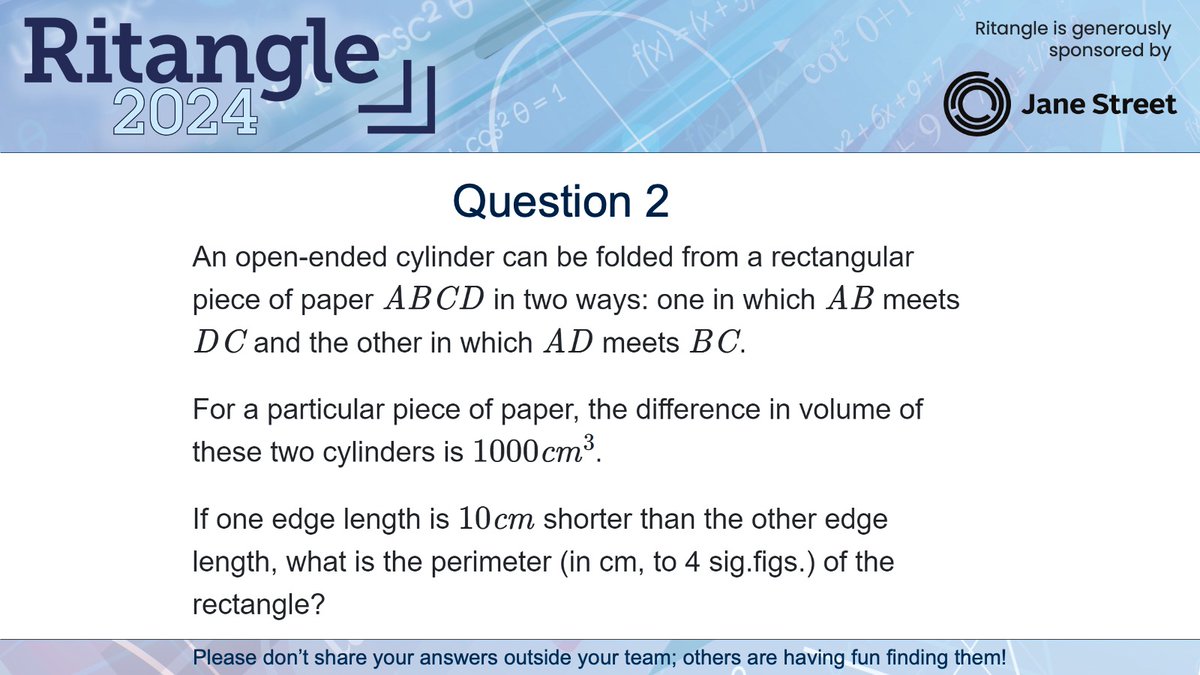 Ritangle 2024

Ritangle is generously sponsored by

Jane Street

Question 2

An open-ended cylinder can be folded from a rectangular piece of paper $ABCD$ in two ways: one in which $AB$ meets $DC$ and the other in which $AD$ meets $BC$.

For a particular piece of paper, the difference in volume of these two cylinders is $1000cm^3$.

If one edge length is $10cm$ shorter than the other edge length, what is the perimeter (in cm, to 4 sig.figs.) of the rectangle?

Please don't share your answers outside your team; others are having fun finding them!